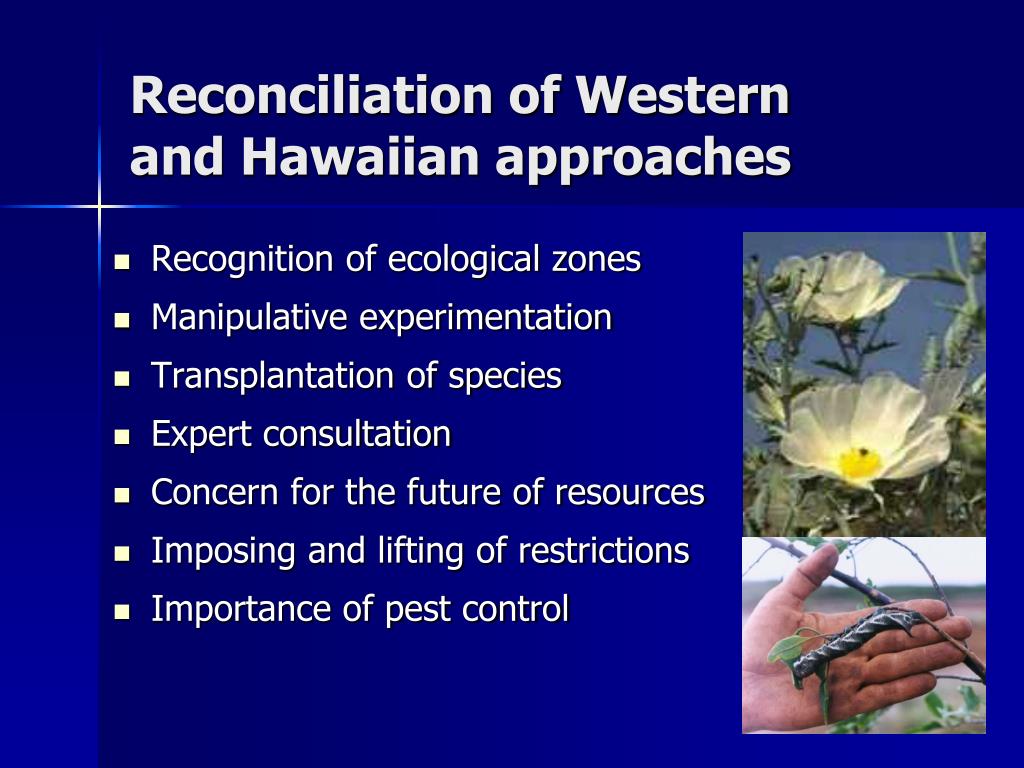 Reconciliation of Western and Hawaiian approaches

- Recognition of ecological zones
- Manipulative experimentation
- Transplantation of species
- Expert consultation
- Concern for the future of resources
- Imposing and lifting of restrictions
- Importance of pest control